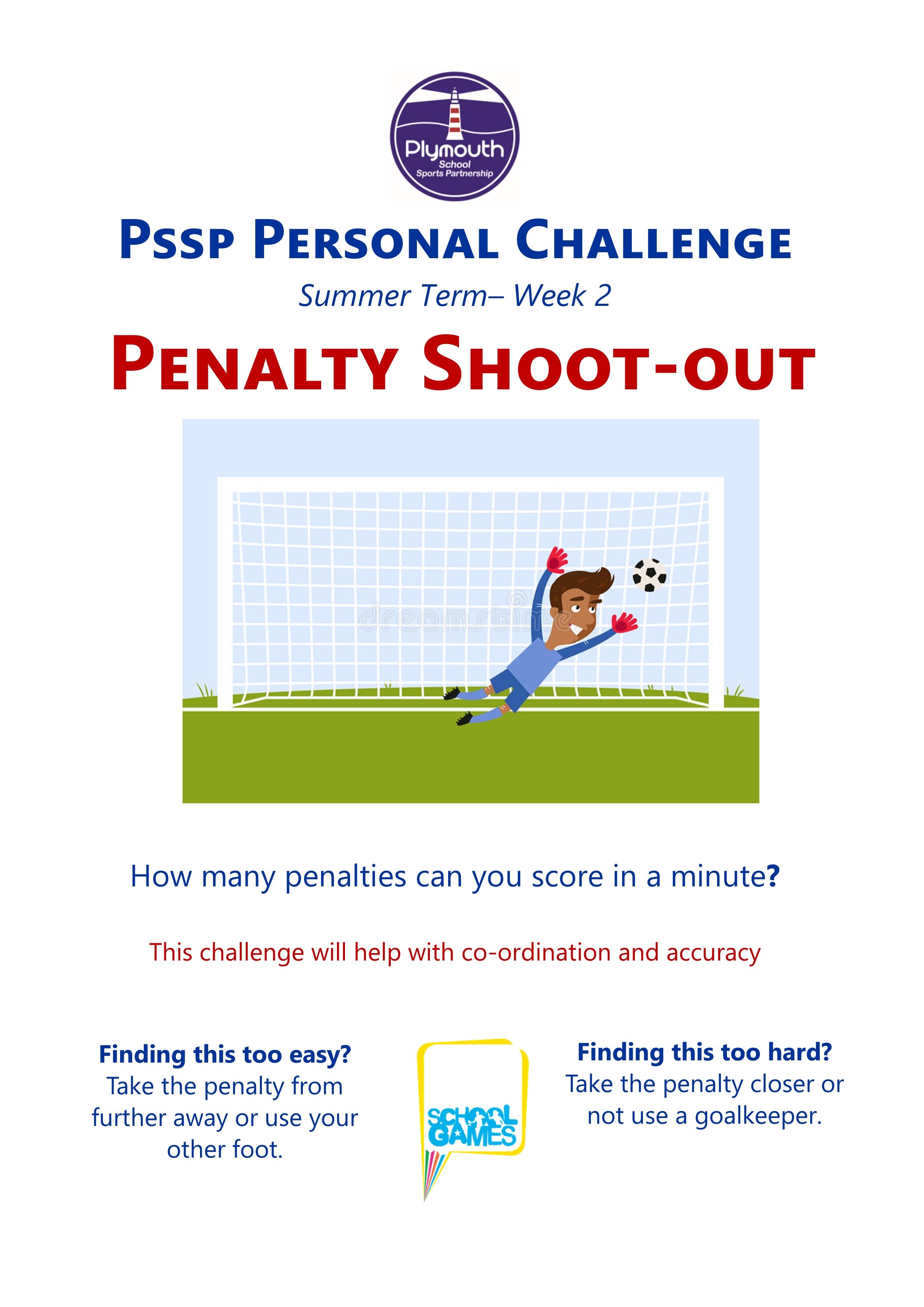 Plymouth
School
Sports Partnership

PSSP PERSONAL CHALLENGE

Summer Term– Week 2

PENALTY SHOOT-OUT

dreamstime

How many penalties can you score in a minute?

This challenge will help with co-ordination and accuracy

Finding this too easy?
Take the penalty from further away or use your other foot.

SCHOOL GAMES

Finding this too hard?
Take the penalty closer or not use a goalkeeper.